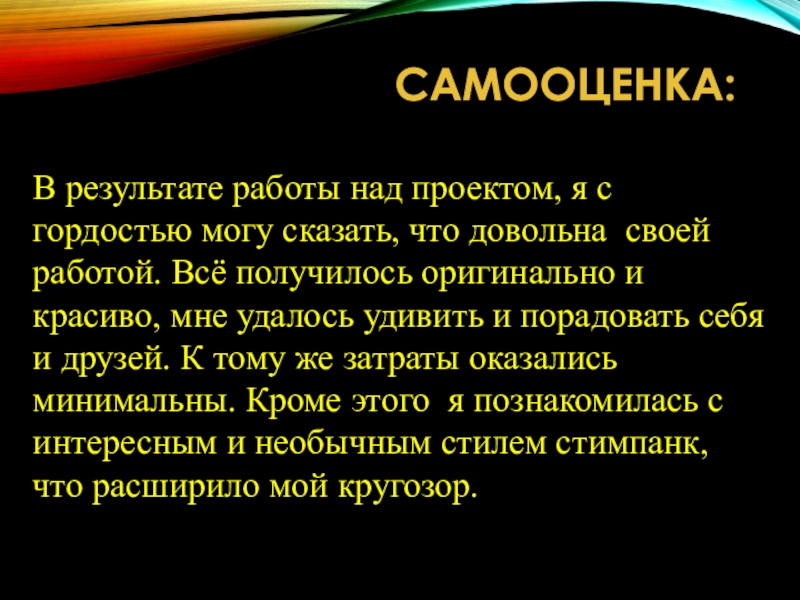 САМООЦЕНКА:

В результате работы над проектом, я с гордостью могу сказать, что довольна своей работой. Всё получилось оригинально и красиво, мне удалось удивить и порадовать себя и друзей. К тому же затраты оказались минимальны. Кроме этого я познакомилась с интересным и необычным стилем стимпанк, что расширило мой кругозор.